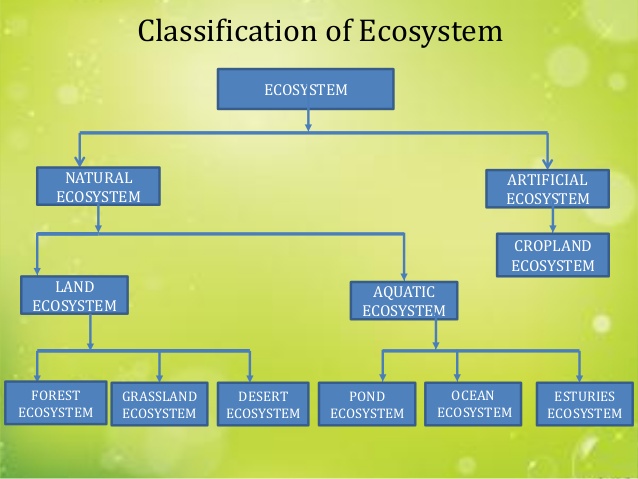 Classification of Ecosystem

ECOSYSTEM

NATURAL ECOSYSTEM

ARTIFICIAL ECOSYSTEM

CROPLAND ECOSYSTEM

LAND ECOSYSTEM

AQUATIC ECOSYSTEM

FOREST ECOSYSTEM

GRASSLAND ECOSYSTEM

DESERT ECOSYSTEM

POND ECOSYSTEM

OCEAN ECOSYSTEM

ESTURIES ECOSYSTEM